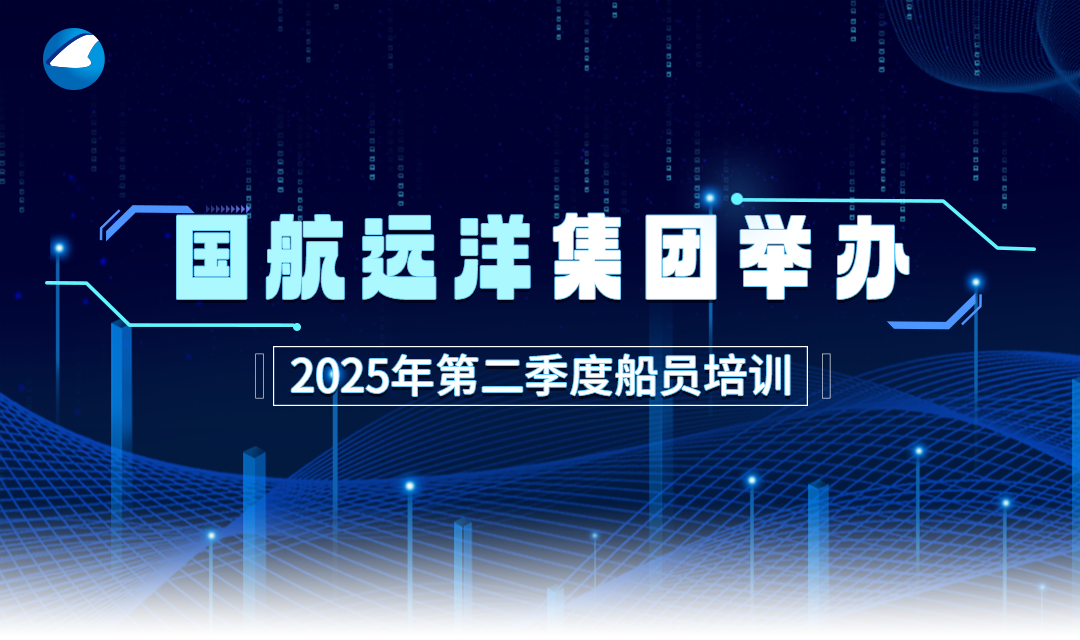 国航远洋集团举办

2025年第二季度船员培训